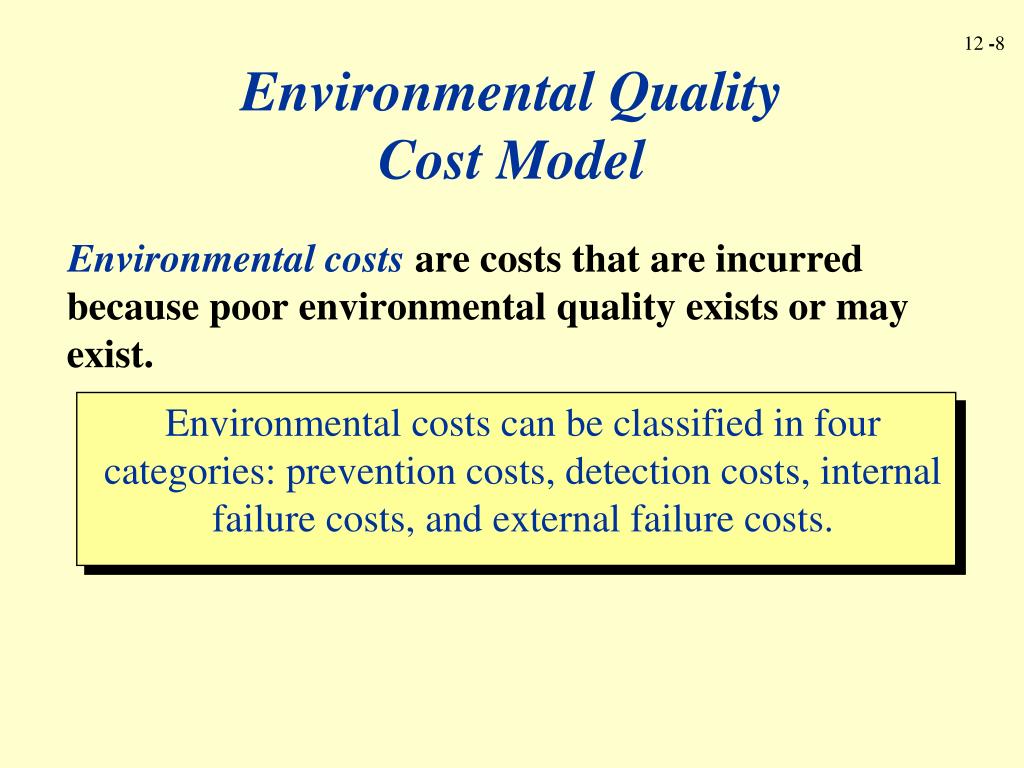 12 -8

Environmental Quality Cost Model

Environmental costs are costs that are incurred because poor environmental quality exists or may exist.

Environmental costs can be classified in four categories: prevention costs, detection costs, internal failure costs, and external failure costs.